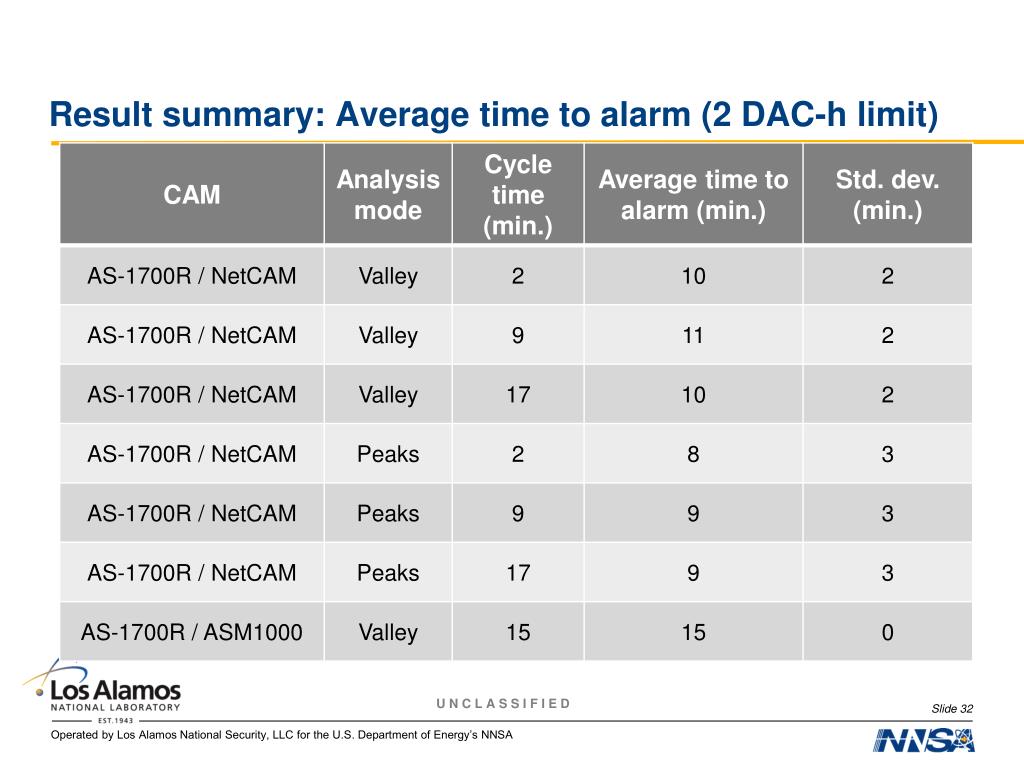 Result summary: Average time to alarm (2 DAC-h limit)

| CAM | Analysis mode | Cycle time (min.) | Average time to alarm (min.) | Std. dev. (min.) |
|---|---|---|---|---|
| AS-1700R / NetCAM | Valley | 2 | 10 | 2 |
| AS-1700R / NetCAM | Valley | 9 | 11 | 2 |
| AS-1700R / NetCAM | Valley | 17 | 10 | 2 |
| AS-1700R / NetCAM | Peaks | 2 | 8 | 3 |
| AS-1700R / NetCAM | Peaks | 9 | 9 | 3 |
| AS-1700R / NetCAM | Peaks | 17 | 9 | 3 |
| AS-1700R / ASM1000 | Valley | 15 | 15 | 0 |

Los Alamos
NATIONAL LABORATORY
EST. 1943

UNCLASSIFIED

Slide 32

Operated by Los Alamos National Security, LLC for the U.S. Department of Energy's NNSA

NNSA